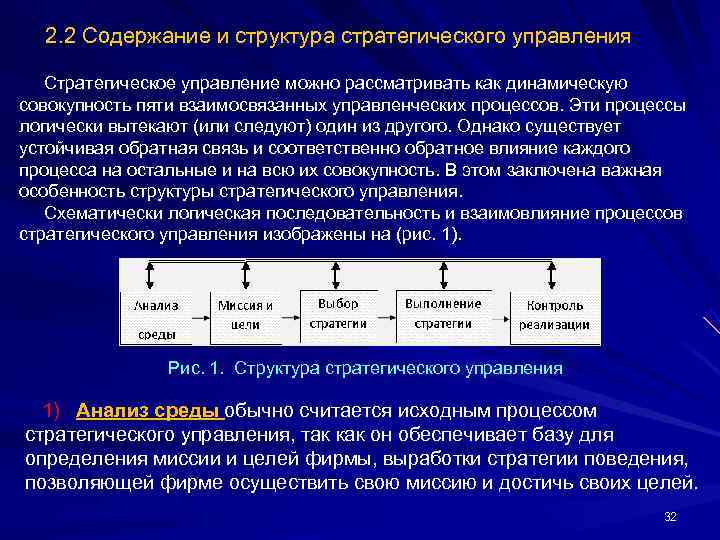 2.2 Содержание и структура стратегического управления

Стратегическое управление можно рассматривать как динамическую совокупность пяти взаимосвязанных управленческих процессов. Эти процессы логически вытекают (или следуют) один из другого. Однако существует устойчивая обратная связь и соответственно обратное влияние каждого процесса на остальные и на всю их совокупность. В этом заключена важная особенность структуры стратегического управления.

Схематически логическая последовательность и взаимовлияние процессов стратегического управления изображены на (рис. 1).

Анализ среды

Миссия и цели

Выбор стратегии

Выполнение стратегии

Контроль реализации

Рис. 1. Структура стратегического управления

1) Анализ среды обычно считается исходным процессом стратегического управления, так как он обеспечивает базу для определения миссии и целей фирмы, выработки стратегии поведения, позволяющей фирме осуществить свою миссию и достичь своих целей.

32